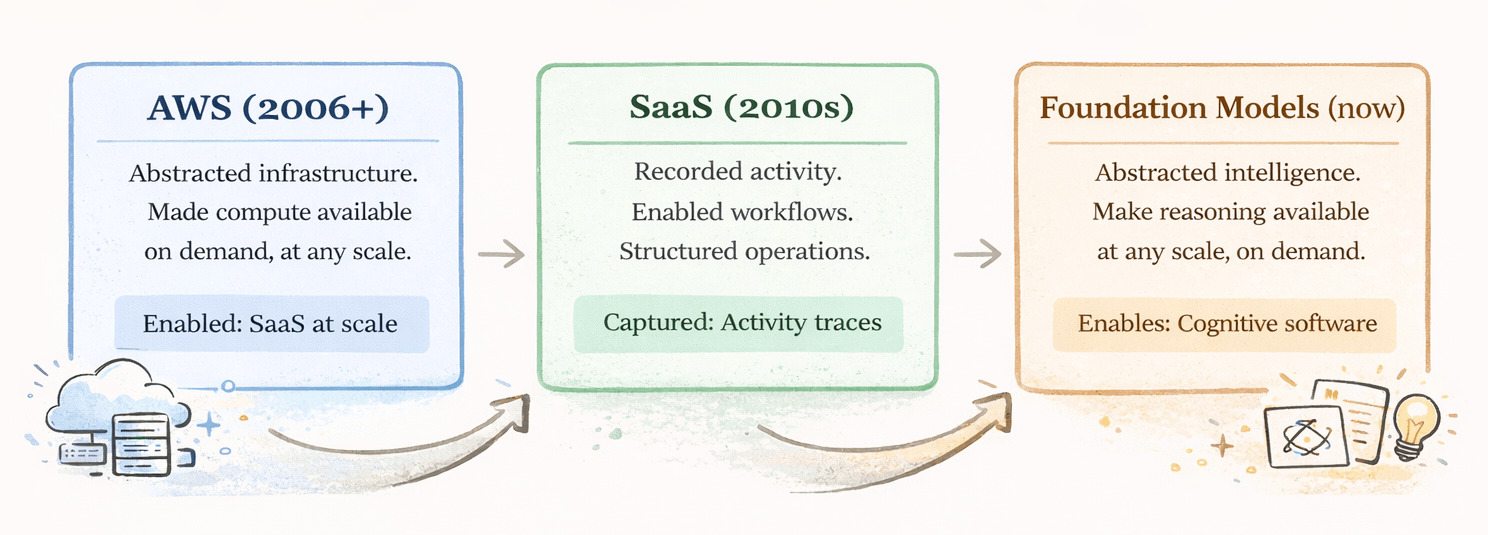 AWS (2006+)

Abstracted infrastructure. Made compute available on demand, at any scale.

Enabled: SaaS at scale

SaaS (2010s)

Recorded activity. Enabled workflows. Structured operations.

Captured: Activity traces

Foundation Models (now)

Abstracted intelligence. Make reasoning available at any scale, on demand.

Enables: Cognitive software